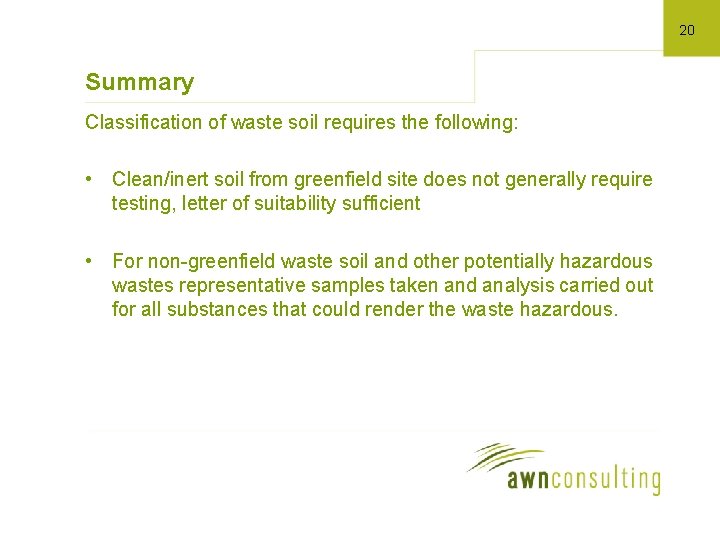 20

Summary

Classification of waste soil requires the following:

• Clean/inert soil from greenfield site does not generally require testing, letter of suitability sufficient

• For non-greenfield waste soil and other potentially hazardous wastes representative samples taken and analysis carried out for all substances that could render the waste hazardous.

awnconsulting